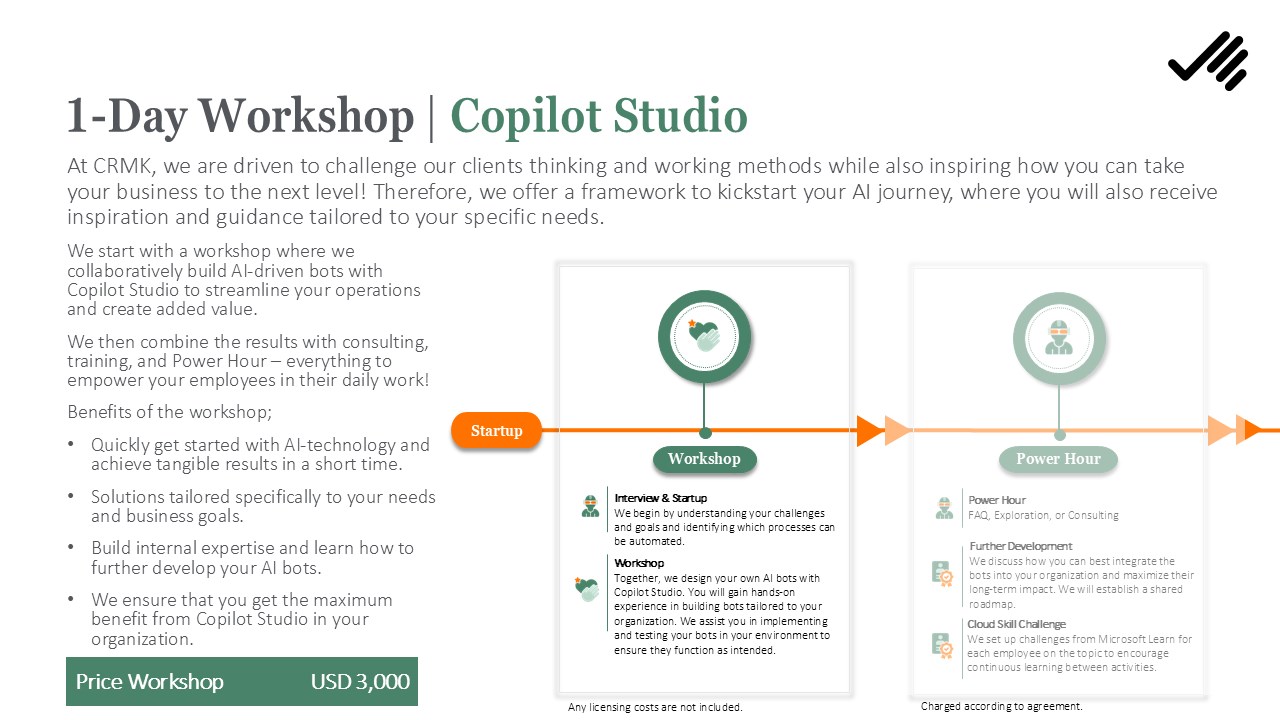 1-Day Workshop | Copilot Studio

At CRMK, we are driven to challenge our clients thinking and working methods while also inspiring how you can take your business to the next level! Therefore, we offer a framework to kickstart your AI journey, where you will also receive inspiration and guidance tailored to your specific needs.

We start with a workshop where we collaboratively build AI-driven bots with Copilot Studio to streamline your operations and create added value.

We then combine the results with consulting, training, and Power Hour – everything to empower your employees in their daily work!

Benefits of the workshop;

• Quickly get started with AI-technology and achieve tangible results in a short time.

• Solutions tailored specifically to your needs and business goals.

• Build internal expertise and learn how to further develop your AI bots.

• We ensure that you get the maximum benefit from Copilot Studio in your organization.

Price Workshop USD 3,000

Startup

Workshop

Interview & Startup
We begin by understanding your challenges and goals and identifying which processes can be automated.

Workshop
Together, we design your own AI bots with Copilot Studio. You will gain hands-on experience in building bots tailored to your organization. We assist you in implementing and testing your bots in your environment to ensure they function as intended.

Any licensing costs are not included.

Power Hour

Power Hour
FAQ, Exploration, or Consulting

Further Development
We discuss how you can best integrate the bots into your organization and maximize their long-term impact. We will establish a shared roadmap.

Cloud Skill Challenge
We set up challenges from Microsoft Learn for each employee on the topic to encourage continuous learning between activities.

Charged according to agreement.